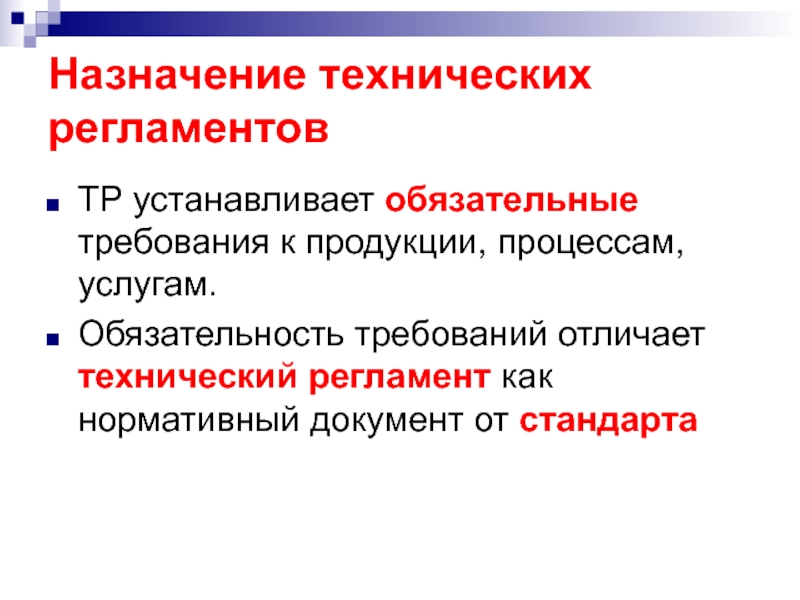 Назначение технических регламентов

ТР устанавливает обязательные требования к продукции, процессам, услугам.

Обязательность требований отличает технический регламент как нормативный документ от стандарта